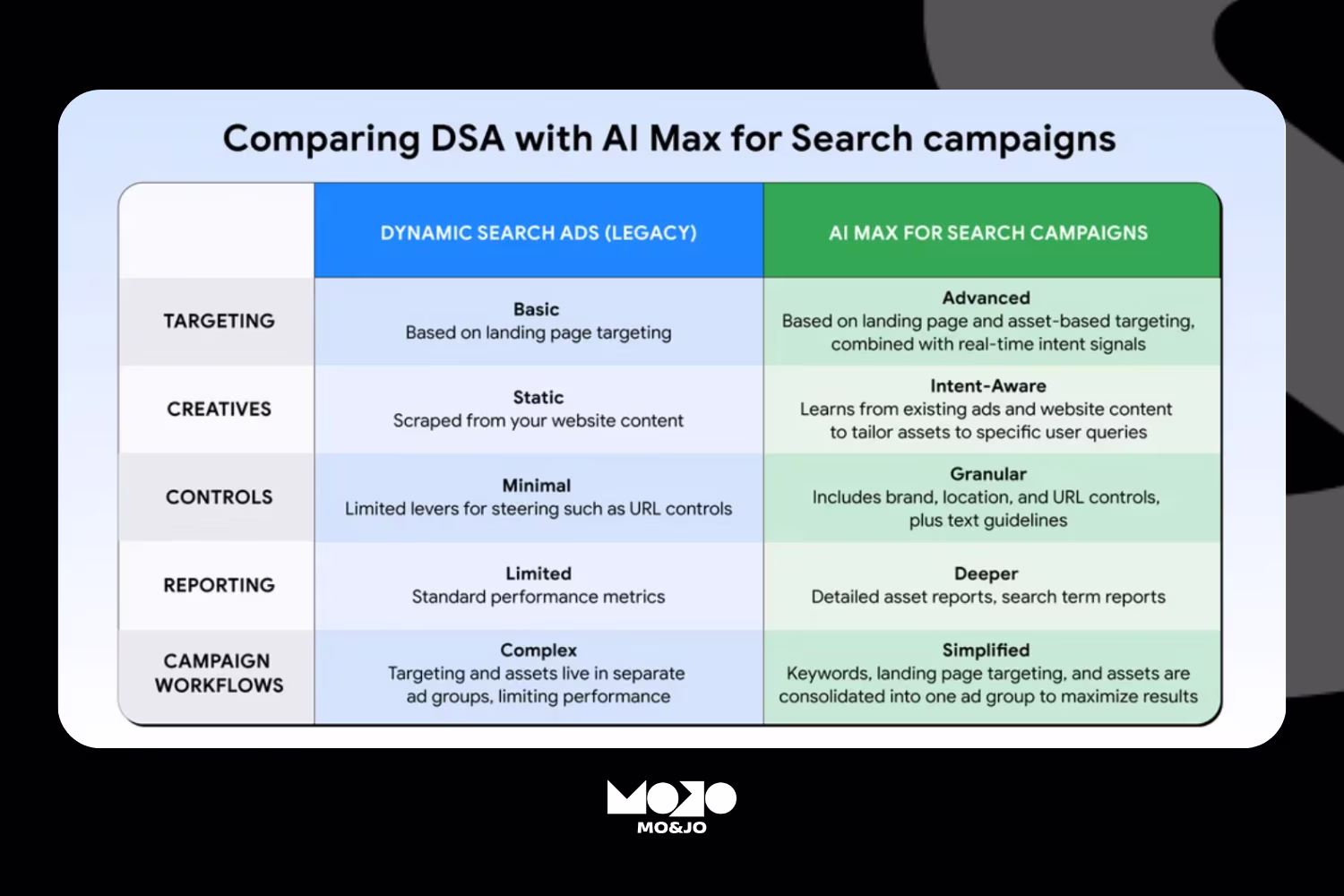 Comparing DSA with AI Max for Search campaigns

| | DYNAMIC SEARCH ADS (LEGACY) | AI MAX FOR SEARCH CAMPAIGNS |
|---|---|---|
| TARGETING | Basic Based on landing page targeting | Advanced Based on landing page and asset-based targeting, combined with real-time intent signals |
| CREATIVES | Static Scraped from your website content | Intent-Aware Learns from existing ads and website content to tailor assets to specific user queries |
| CONTROLS | Minimal Limited levers for steering such as URL controls | Granular Includes brand, location, and URL controls, plus text guidelines |
| REPORTING | Limited Standard performance metrics | Deeper Detailed asset reports, search term reports |
| CAMPAIGN WORKFLOWS | Complex Targeting and assets live in separate ad groups, limiting performance | Simplified Keywords, landing page targeting, and assets are consolidated into one ad group to maximize results |

MOJO
MO&JO